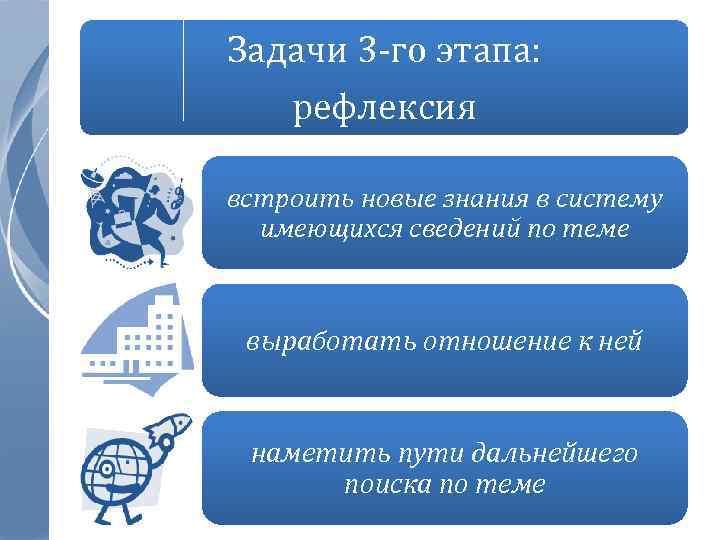 Задачи 3-го этапа:
рефлексия

встроить новые знания в систему имеющихся сведений по теме

выработать отношение к ней

наметить пути дальнейшего поиска по теме